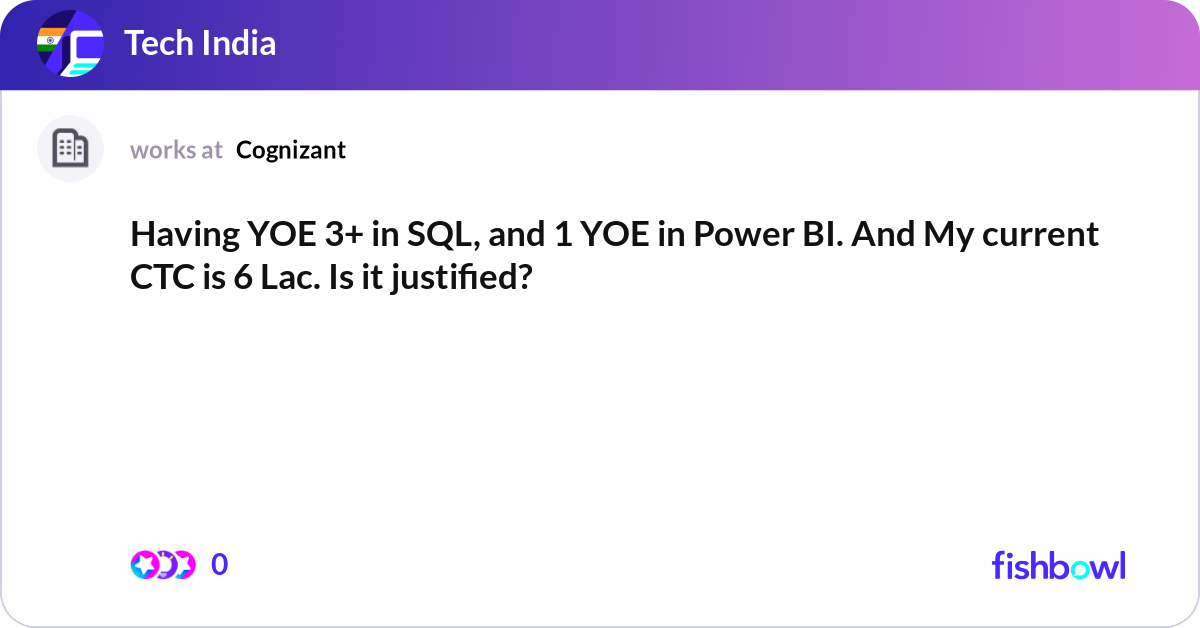 Tech India

works at Cognizant

Having YOE 3+ in SQL, and 1 YOE in Power BI. And My current CTC is 6 Lac. Is it justified?

0

fishbowl